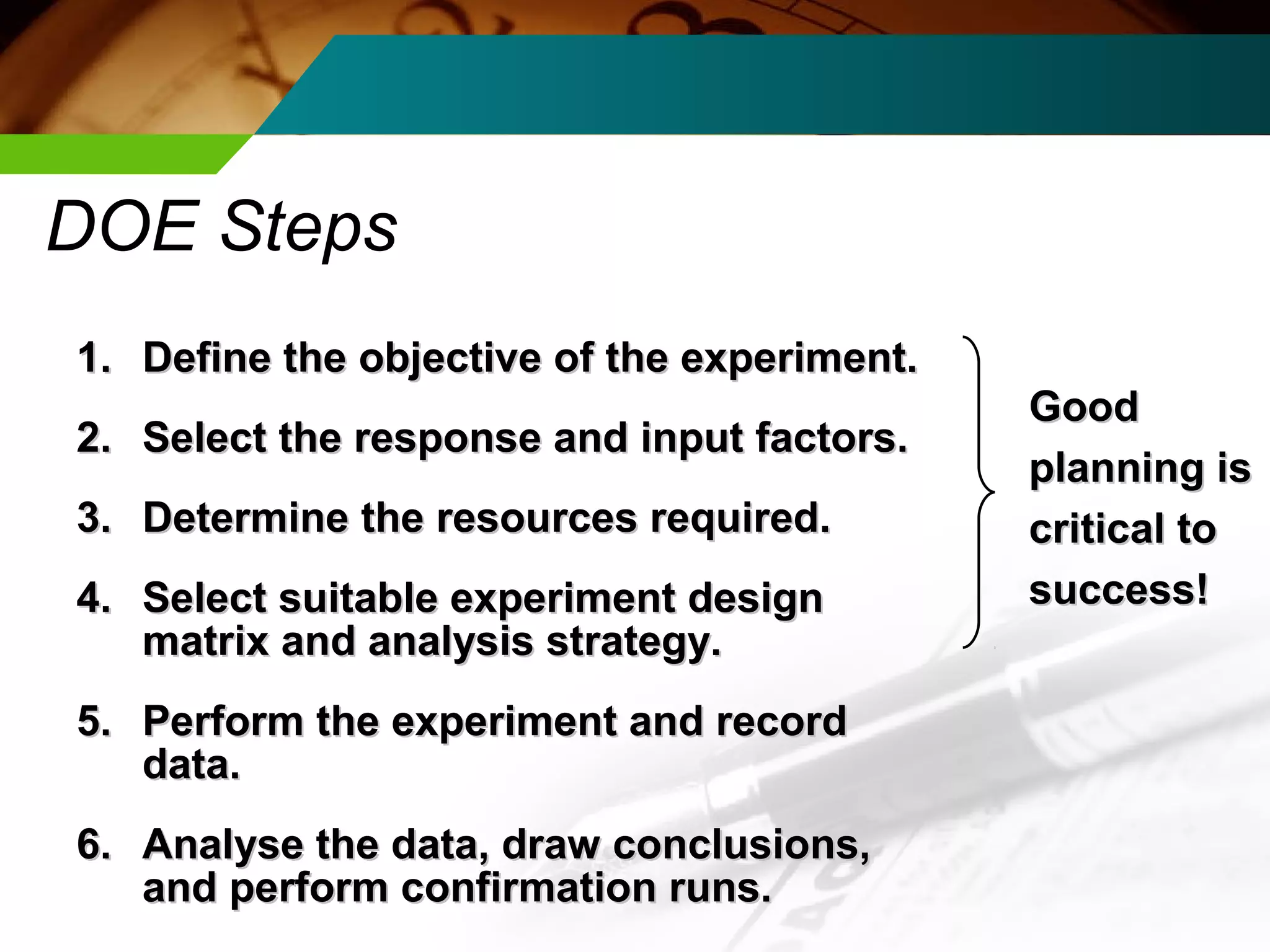 DOE Steps

1. Define the objective of the experiment.

2. Select the response and input factors.

3. Determine the resources required.

4. Select suitable experiment design matrix and analysis strategy.

5. Perform the experiment and record data.

6. Analyse the data, draw conclusions, and perform confirmation runs.

Good planning is critical to success!